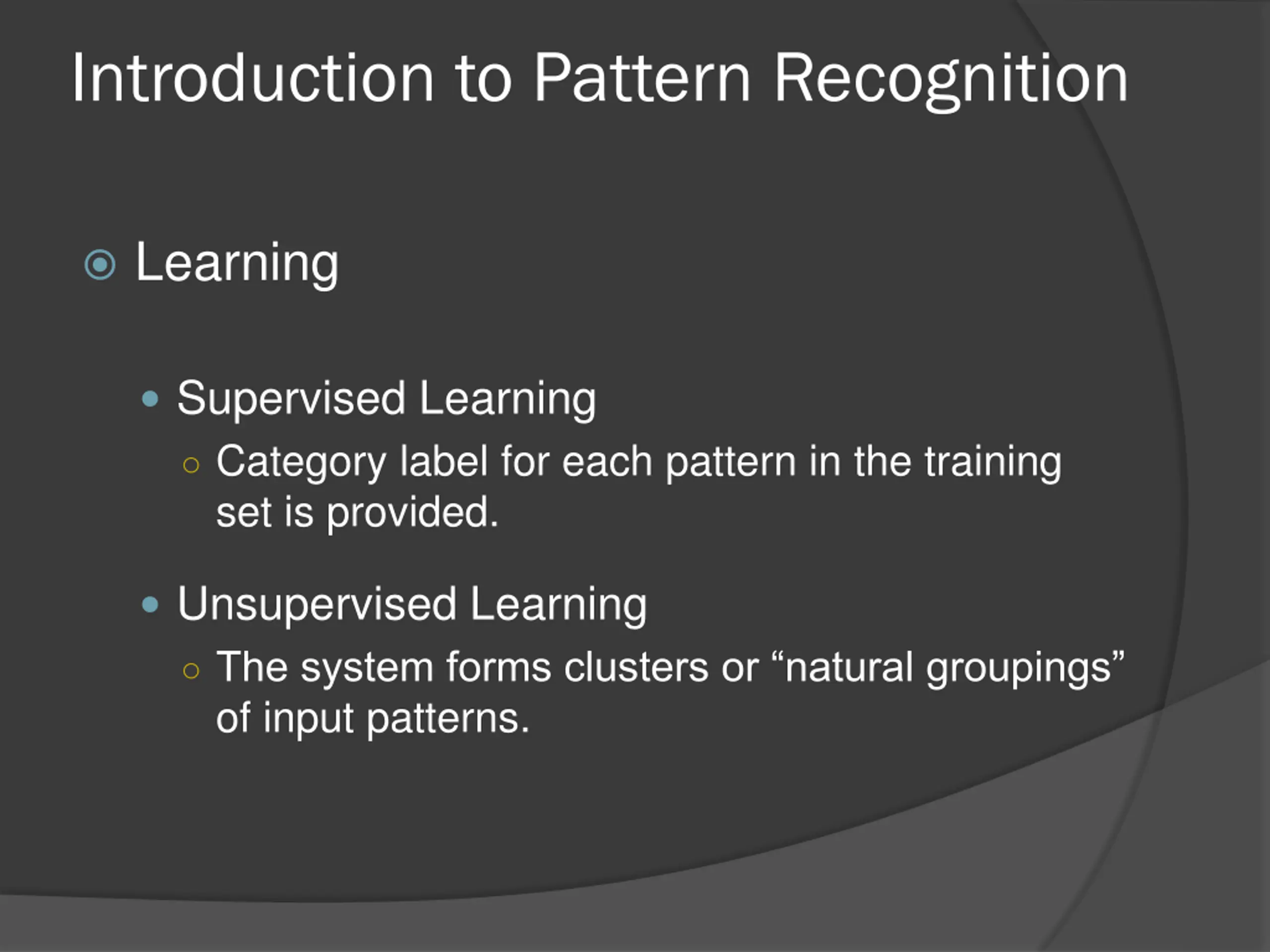 Introduction to Pattern Recognition

Learning

Supervised Learning

Category label for each pattern in the training set is provided.

Unsupervised Learning

The system forms clusters or “natural groupings” of input patterns.